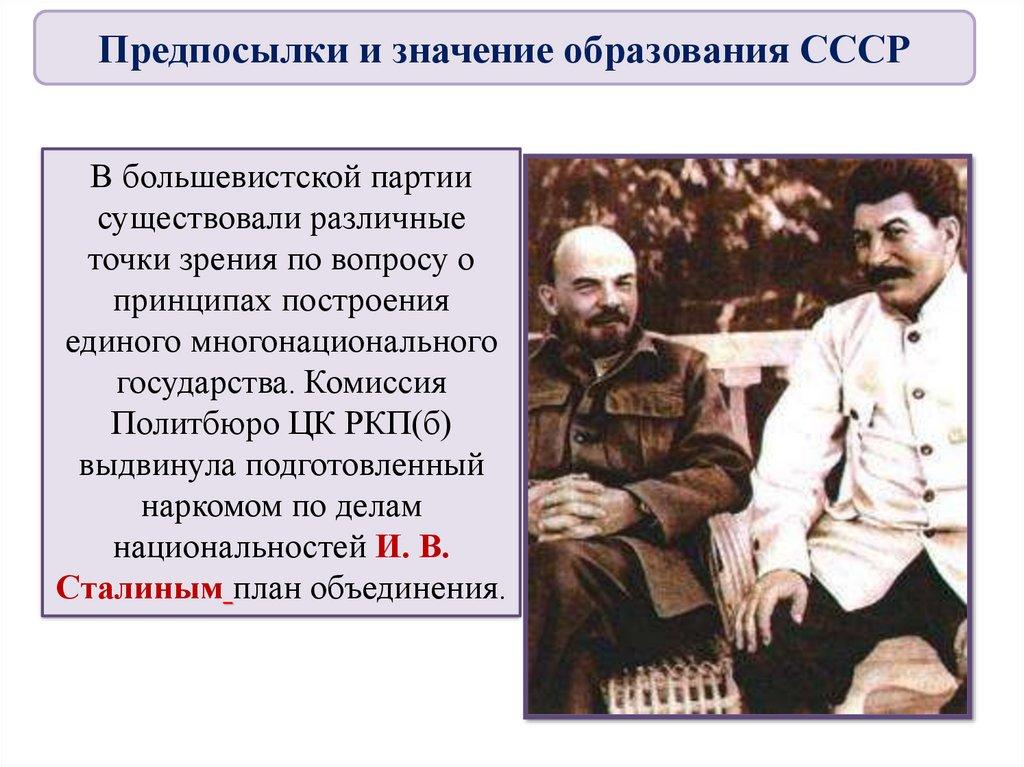 Предпосылки и значение образования СССР

В большевистской партии существовали различные точки зрения по вопросу о принципах построения единого многонационального государства. Комиссия Политбюро ЦК РКП(б) выдвинула подготовленный наркомом по делам национальностей И. В. Сталиным план объединения.